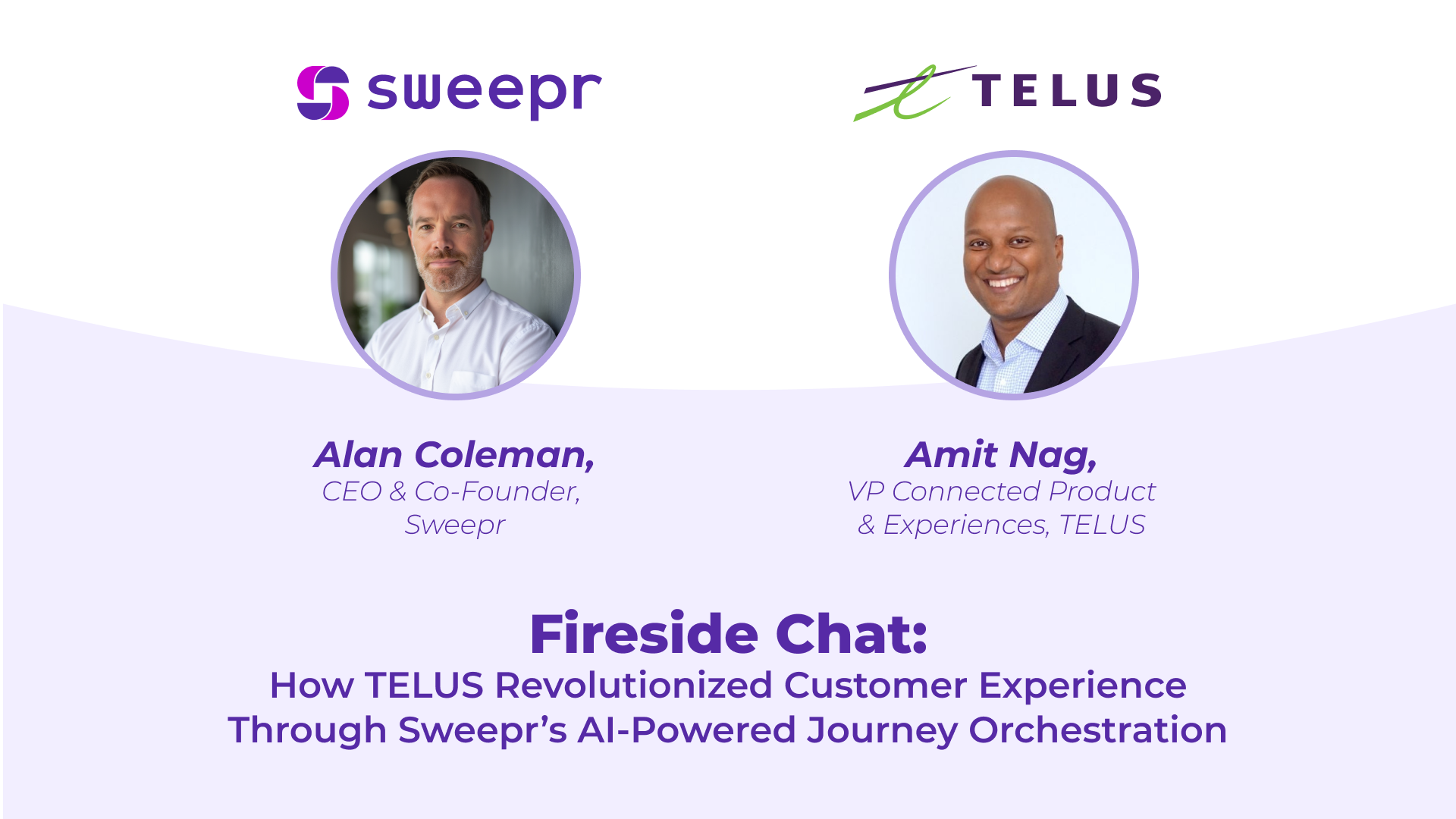 sweepr

TELUS

Alan Coleman,
CEO & Co-Founder,
Sweepr

Amit Nag,
VP Connected Product
& Experiences, TELUS

Fireside Chat:
How TELUS Revolutionized Customer Experience
Through Sweepr's AI-Powered Journey Orchestration